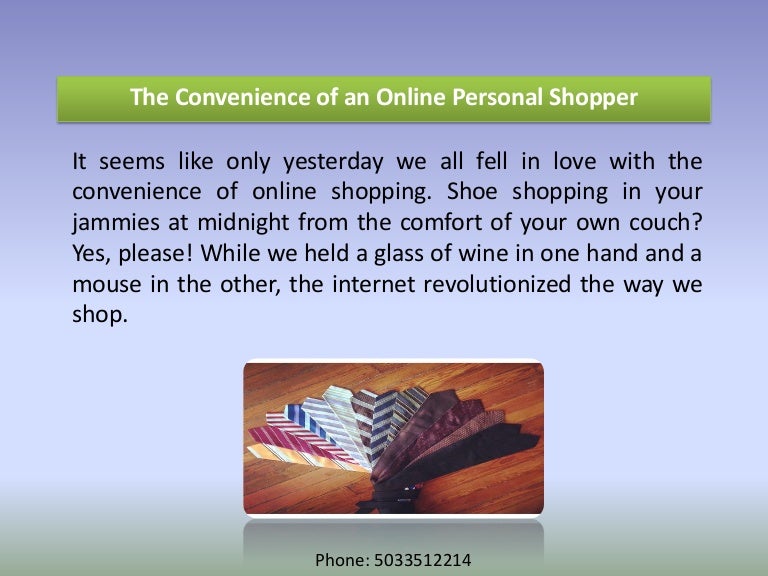 The Convenience of an Online Personal Shopper

It seems like only yesterday we all fell in love with the convenience of online shopping. Shoe shopping in your jammies at midnight from the comfort of your own couch? Yes, please! While we held a glass of wine in one hand and a mouse in the other, the internet revolutionized the way we shop.

Phone: 5033512214